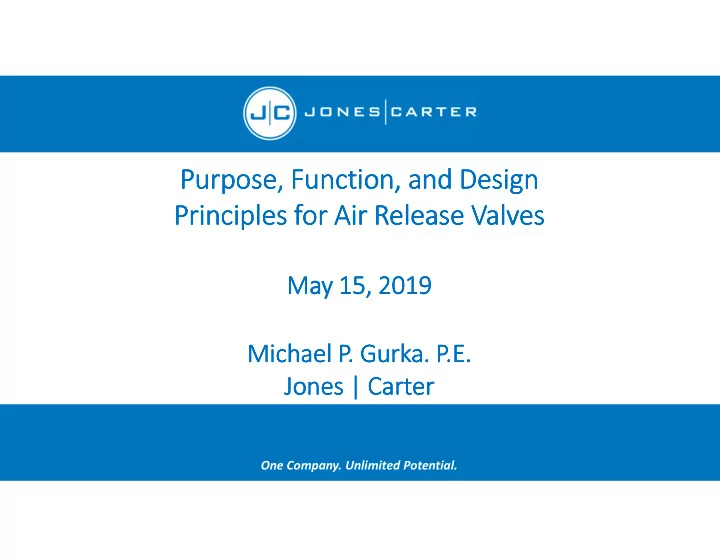 J|C JONES|CARTER

Purpose, Function, and Design Principles for Air Release Valves

May 15, 2019

Michael P. Gurka. P.E.
Jones | Carter

One Company. Unlimited Potential.